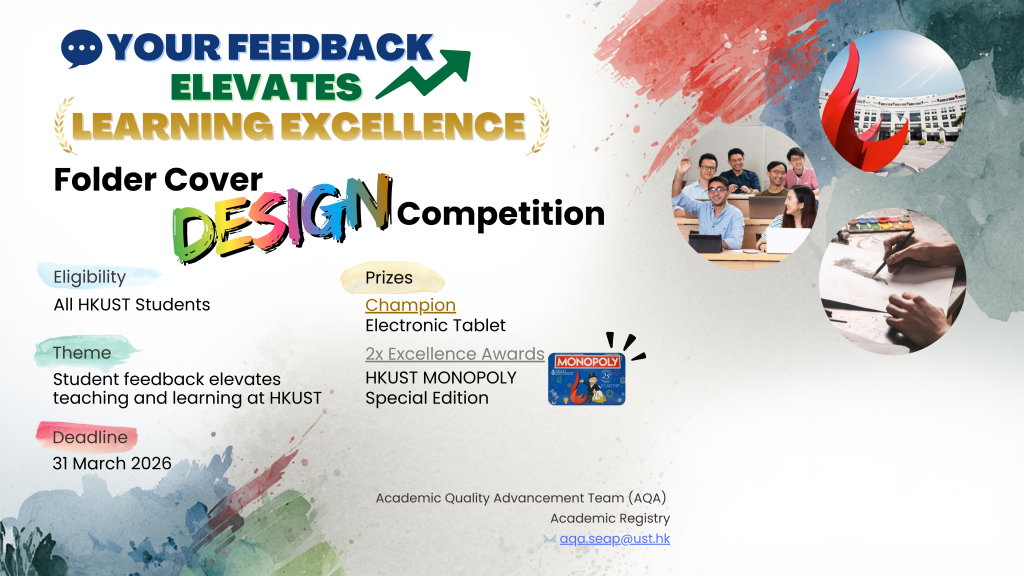 YOUR FEEDBACK
ELEVATES
LEARNING EXCELLENCE

Folder Cover
DESIGN Competition

Eligibility
All HKUST Students

Theme
Student feedback elevates teaching and learning at HKUST

Deadline
31 March 2026

Prizes
Champion
Electronic Tablet

2x Excellence Awards
HKUST MONOPOLY Special Edition

MONOPOLY

Academic Quality Advancement Team (AQA)
Academic Registry
aqa.seap@ust.hk